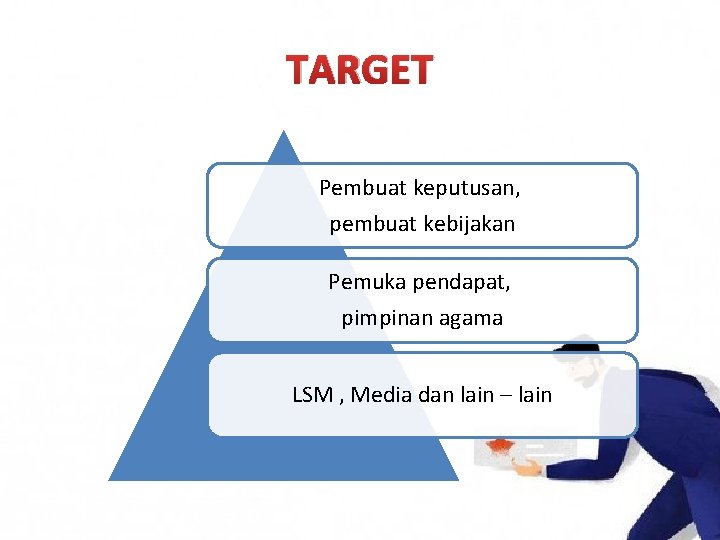 TARGET

Pembuat keputusan, pembuat kebijakan

Pemuka pendapat, pimpinan agama

LSM , Media dan lain – lain